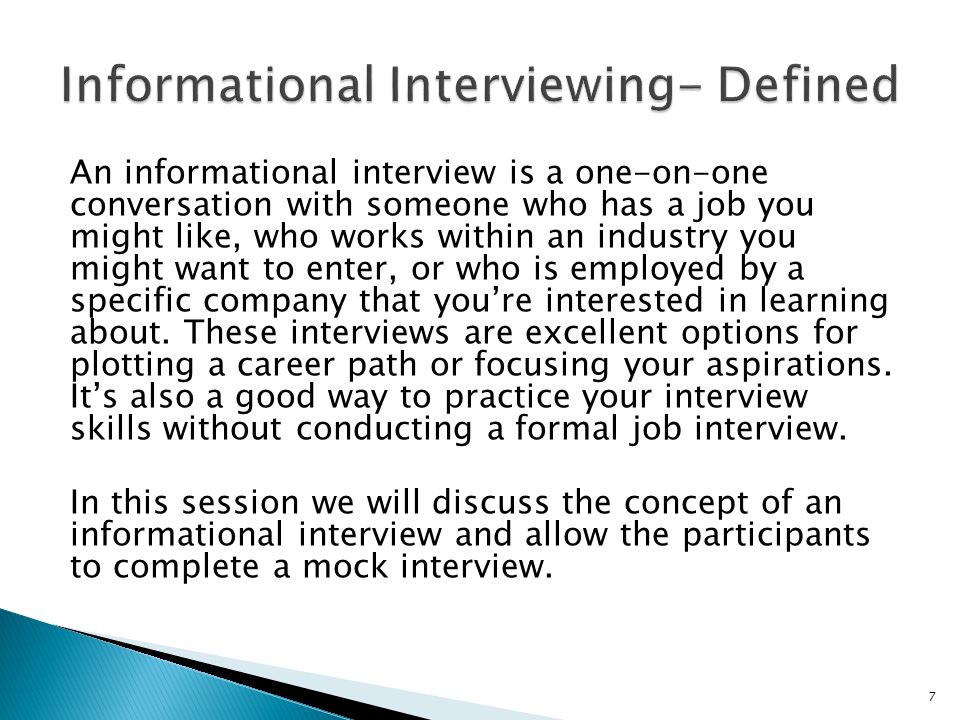 Informational Interviewing- Defined

An informational interview is a one-on-one conversation with someone who has a job you might like, who works within an industry you might want to enter, or who is employed by a specific company that you're interested in learning about. These interviews are excellent options for plotting a career path or focusing your aspirations. It's also a good way to practice your interview skills without conducting a formal job interview.

In this session we will discuss the concept of an informational interview and allow the participants to complete a mock interview.

7